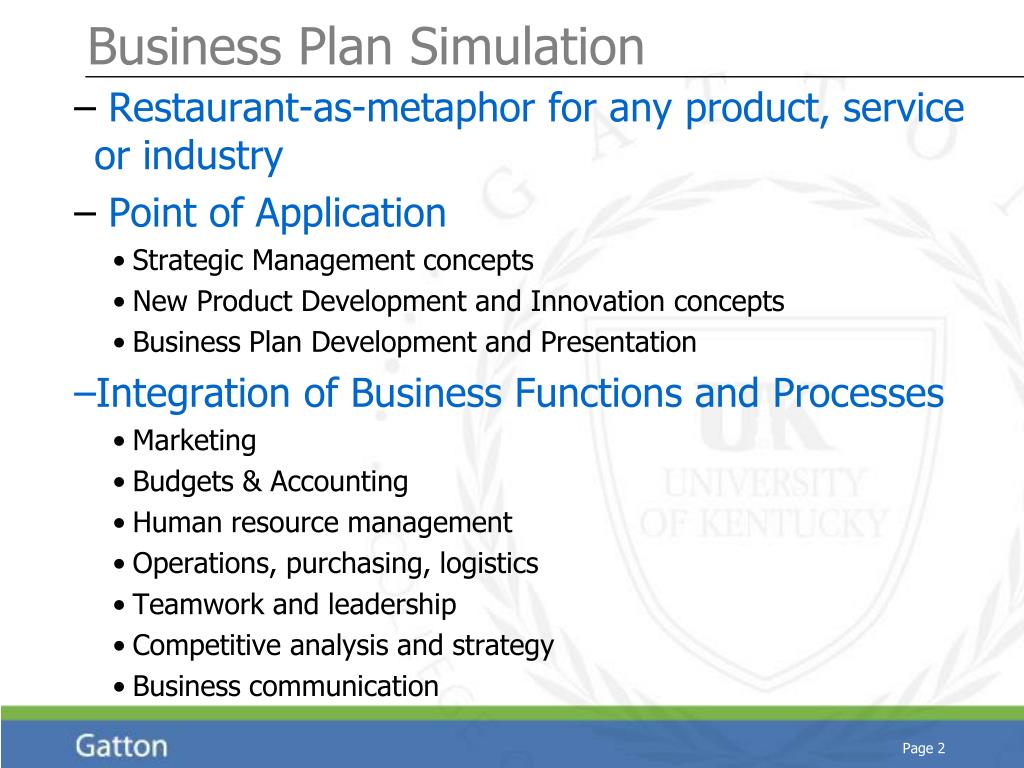 Business Plan Simulation

– Restaurant-as-metaphor for any product, service or industry

– Point of Application

• Strategic Management concepts
• New Product Development and Innovation concepts
• Business Plan Development and Presentation

–Integration of Business Functions and Processes

• Marketing
• Budgets & Accounting
• Human resource management
• Operations, purchasing, logistics
• Teamwork and leadership
• Competitive analysis and strategy
• Business communication

UK UNIVERSITY OF KENTUCKY

Gatton

Page 2